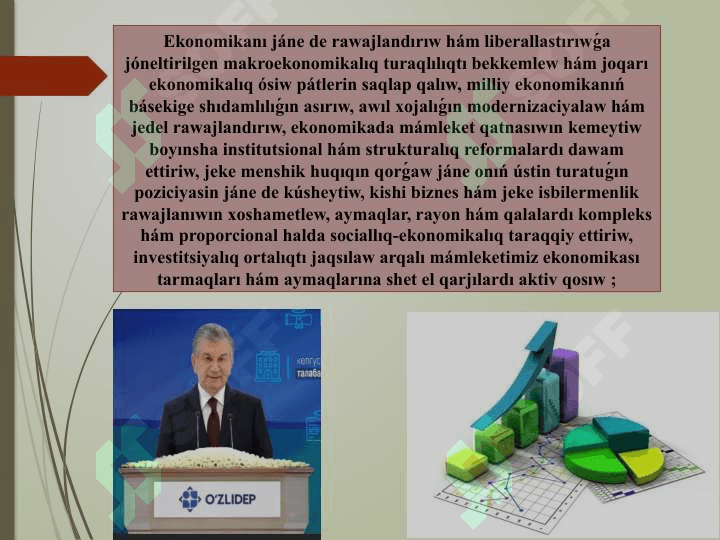 Ekonomikanı jáne de rawajlandırıw hám liberallastırıwǵa jóneltirilgen makroekonomikalıq turaqlılıqtı bekkemlew hám joqarı ekonomikalıq ósiw pátlerin saqlap qalıw, milliy ekonomikanıń básekige shıdamlılıǵın asırıw, awıl xojalıǵın modernizaciyalaw hám jedel rawajlandırıw, ekonomikada mámleket qatnasıwın kemeytiw boyınsha institutsional hám strukturalıq reformalardı dawam ettiriw, jeke menshik huqıqın qorǵaw jáne onıń ústin turatuǵın poziciyasin jáne de kúsheytiw, kishi biznes hám jeke isbilermenlik rawajlanıwın xoshametlew, aymaqlar, rayon hám qalalardı kompleks hám proporcional halda sociallıq-ekonomikalıq taraqqiy ettiriw, investitsiyalıq ortalıqtı jaqsılaw arqalı mámleketimiz ekonomikası tarmaqları hám aymaqlarına shet el qarjılardı aktiv qosıw ;

O'ZLIDEP